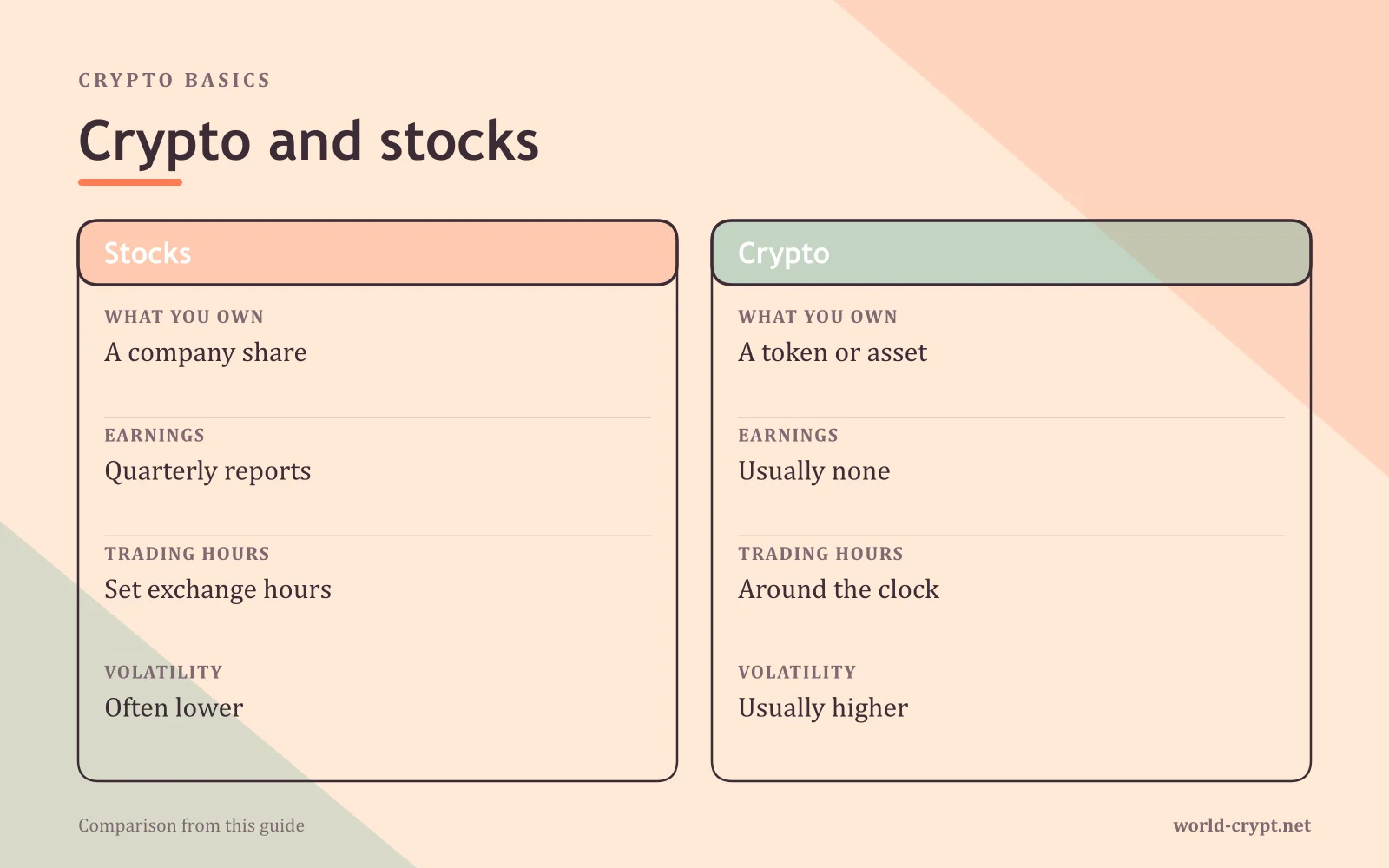 CRYPTO BASICS

Crypto and stocks

Stocks

WHAT YOU OWN
A company share

EARNINGS
Quarterly reports

TRADING HOURS
Set exchange hours

VOLATILITY
Often lower

Crypto

WHAT YOU OWN
A token or asset

EARNINGS
Usually none

TRADING HOURS
Around the clock

VOLATILITY
Usually higher

Comparison from this guide

world-crypt.net